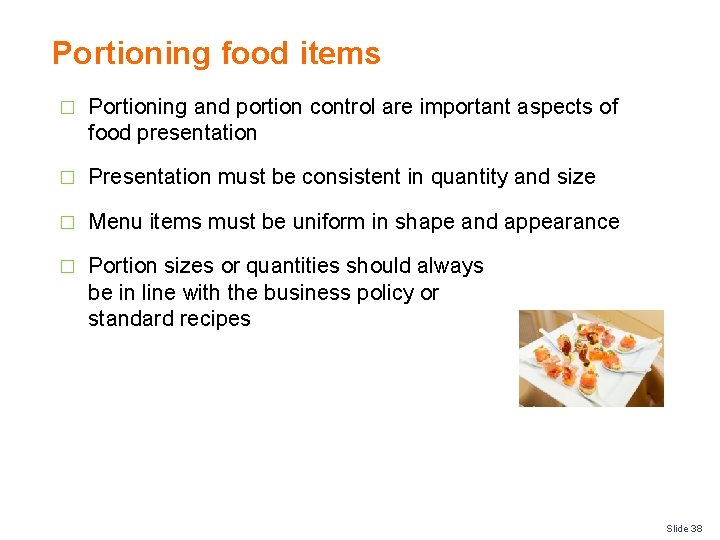 Portioning food items

□ Portioning and portion control are important aspects of food presentation

□ Presentation must be consistent in quantity and size

□ Menu items must be uniform in shape and appearance

□ Portion sizes or quantities should always be in line with the business policy or standard recipes

Slide 38